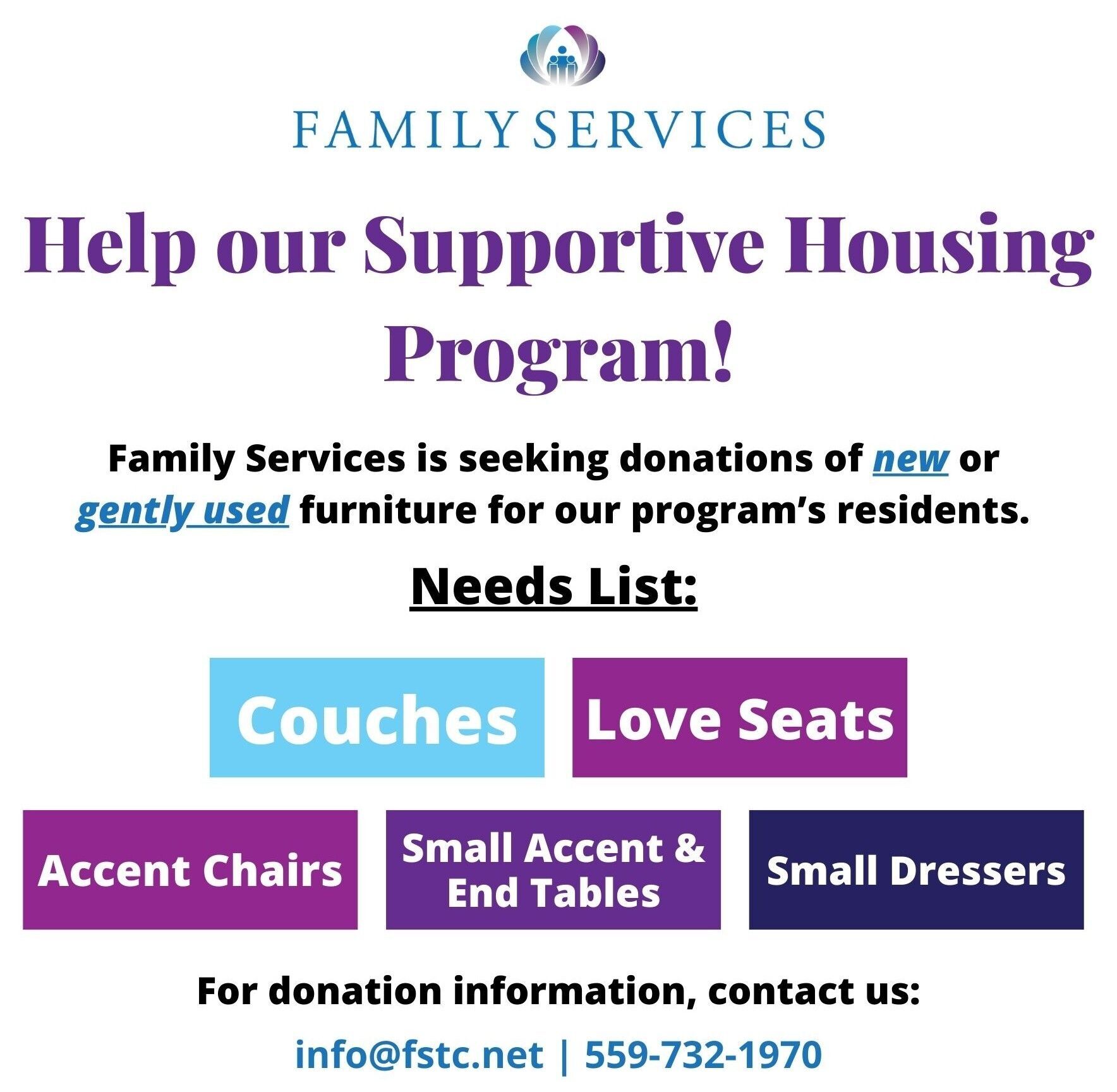 FAMILY SERVICES

Help our Supportive Housing Program!

Family Services is seeking donations of new or gently used furniture for our program's residents.

Needs List:

Couches

Love Seats

Accent Chairs

Small Accent & End Tables

Small Dressers

For donation information, contact us:

info@fstc.net | 559-732-1970